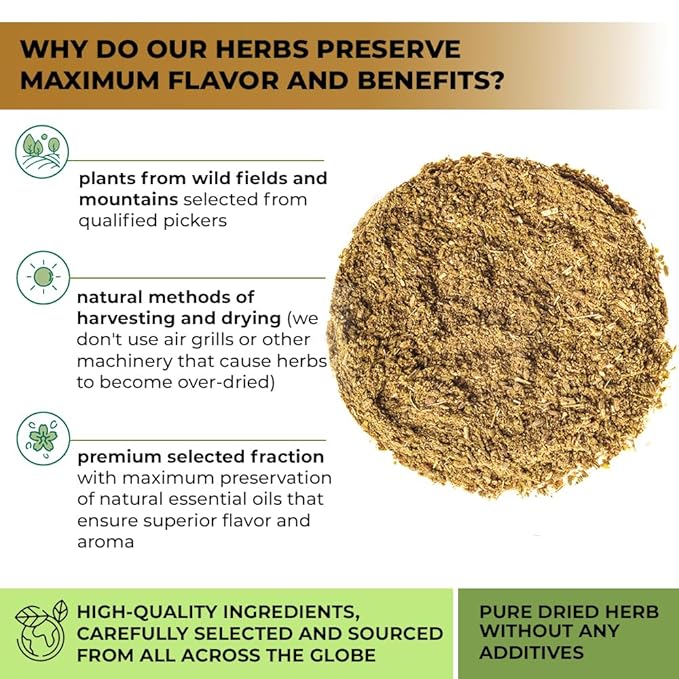 WHY DO OUR HERBS PRESERVE MAXIMUM FLAVOR AND BENEFITS?

plants from wild fields and mountains selected from qualified pickers

natural methods of harvesting and drying (we don't use air grills or other machinery that cause herbs to become over-dried)

premium selected fraction with maximum preservation of natural essential oils that ensure superior flavor and aroma

HIGH-QUALITY INGREDIENTS, CAREFULLY SELECTED AND SOURCED FROM ALL ACROSS THE GLOBE

PURE DRIED HERB WITHOUT ANY ADDITIVES